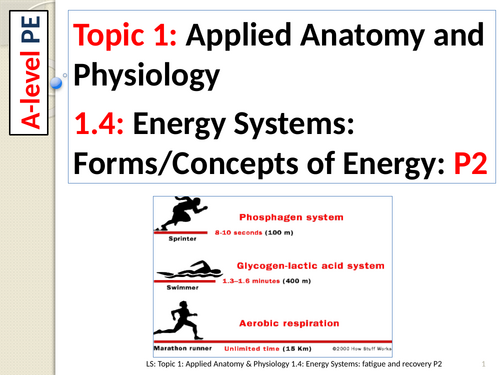 A-level PE

Topic 1: Applied Anatomy and Physiology

1.4: Energy Systems: Forms/Concepts of Energy: P2

Phosphagen system

Sprinter

8-10 seconds (100 m)

Glycogen-lactic acid system

Swimmer

1.3–1.6 minutes (400 m)

Aerobic respiration

Marathon runner

Unlimited time (15 Km)

©2000 How Stuff Works

LS: Topic 1: Applied Anatomy & Physiology 1.4: Energy Systems: fatigue and recovery P2

1